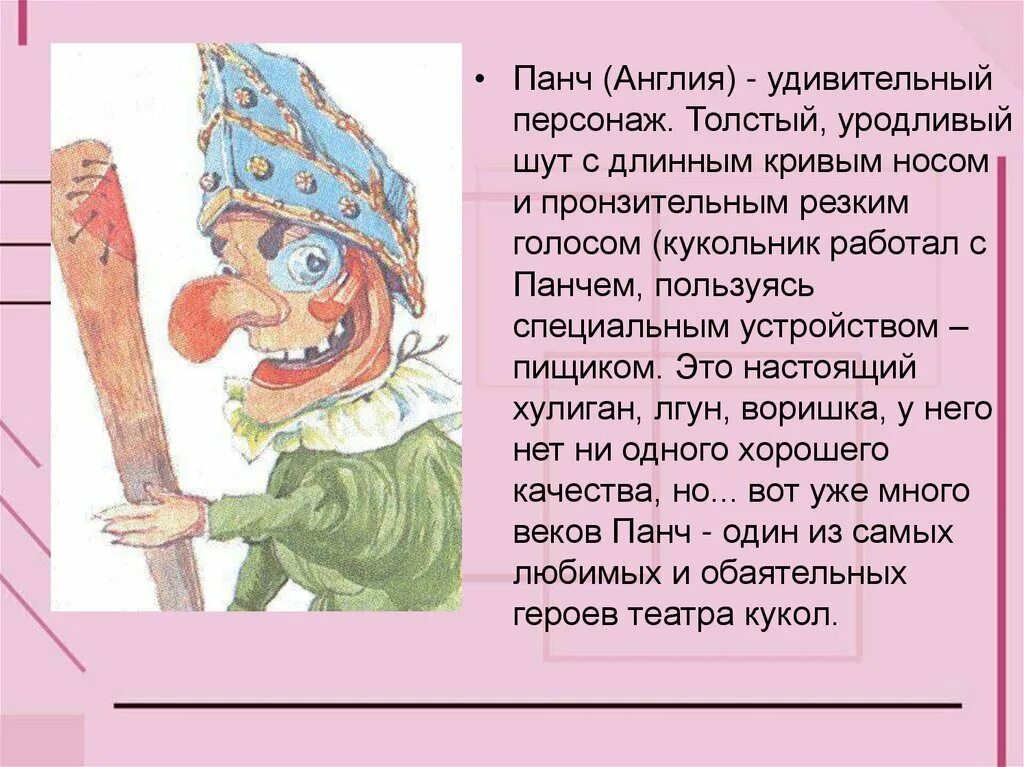 • Панч (Англия) - удивительный персонаж. Толстый, уродливый шут с длинным кривым носом и пронзительным резким голосом (кукольник работал с Панчем, пользуясь специальным устройством – пищиком. Это настоящий хулиган, лгун, воришка, у него нет ни одного хорошего качества, но... вот уже много веков Панч - один из самых любимых и обаятельных героев театра кукол.